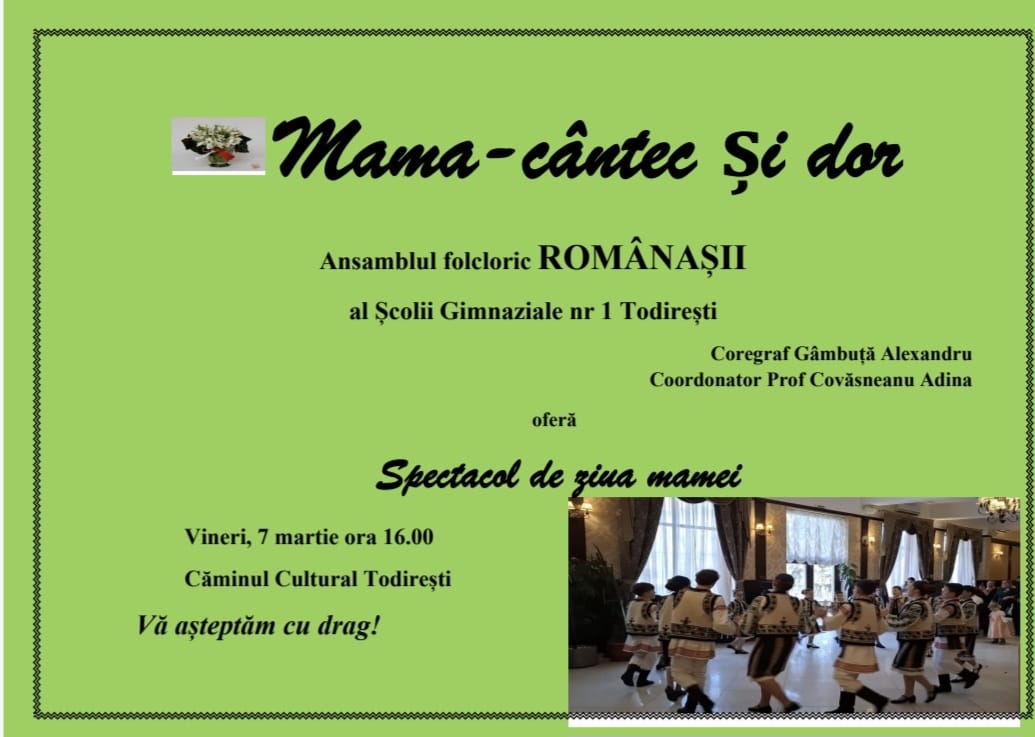 Mama-cântec Și dor

Ansamblul folcloric ROMÂNAȘII

al Școlii Gimnaziale nr 1 Todirești

Coregraf Gâmbuță Alexandru
Coordonator Prof Covăsneanu Adina

oferă

Spectacol de ziua mamei

Vineri, 7 martie ora 16.00

Căminul Cultural Todirești

Vă așteptăm cu drag!